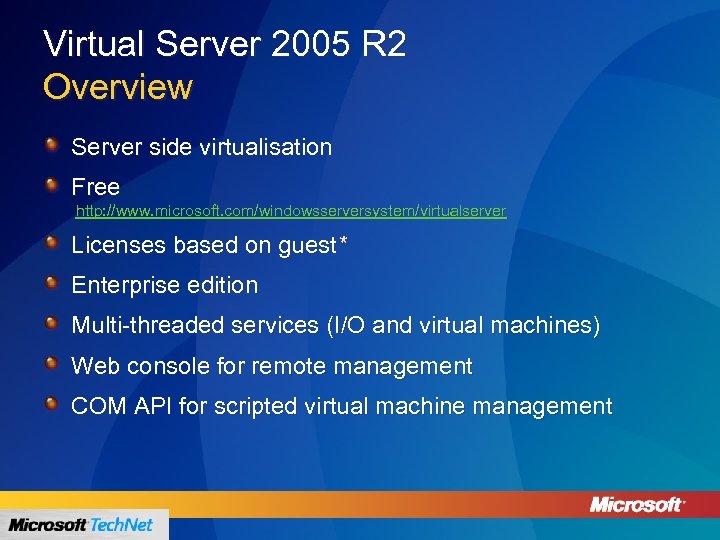 Virtual Server 2005 R2
Overview

Server side virtualisation

Free
http://www.microsoft.com/windowsserversystem/virtualserver

Licenses based on guest*

Enterprise edition

Multi-threaded services (I/O and virtual machines)

Web console for remote management

COM API for scripted virtual machine management

Microsoft

Microsoft TechNet